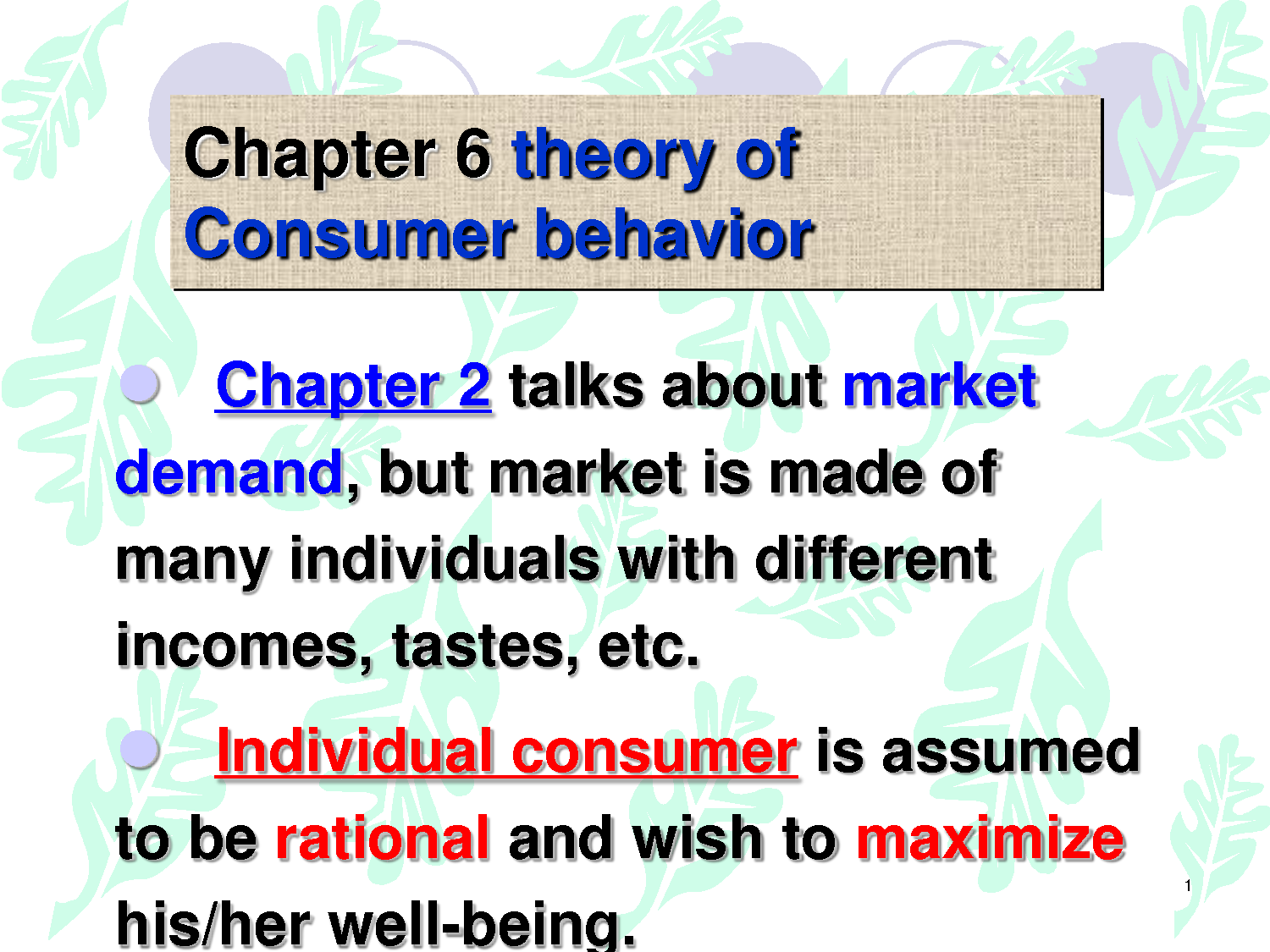 Chapter 6 theory of Consumer behavior

Chapter 2 talks about market demand, but market is made of many individuals with different incomes, tastes, etc.

Individual consumer is assumed to be rational and wish to maximize his/her well-being.

1